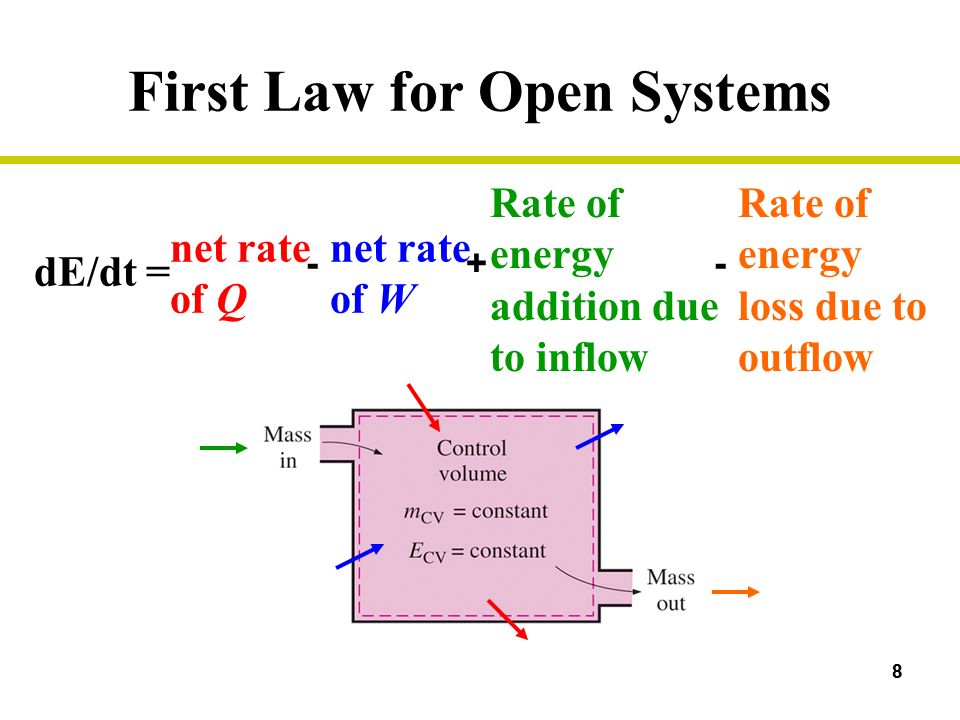 First Law for Open Systems

dE/dt = net rate of $Q$ - net rate of $W$ + Rate of energy addition due to inflow - Rate of energy loss due to outflow

Mass in

Control volume

$m_{CV}$ = constant

$E_{CV}$ = constant

Mass out

8